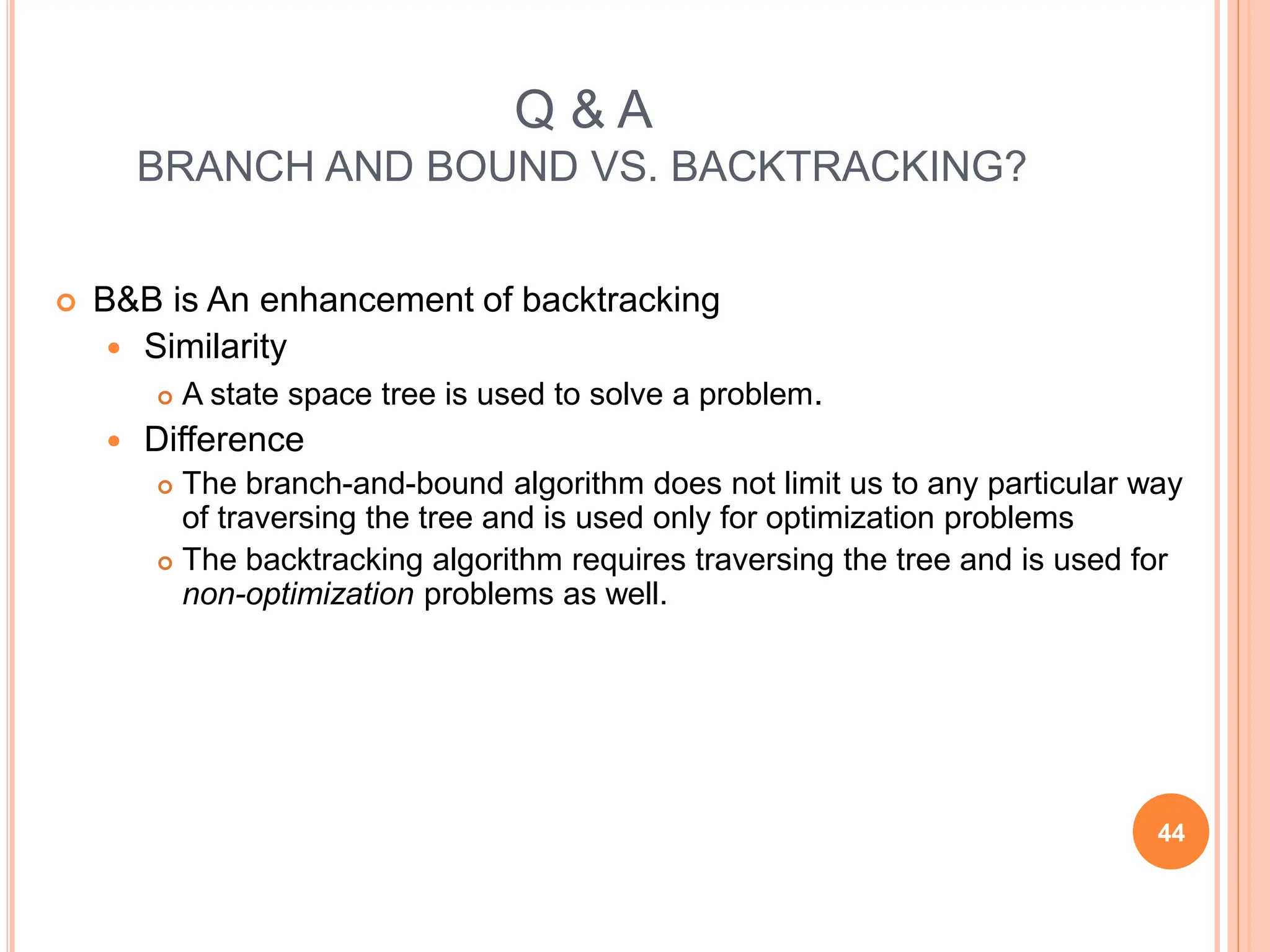 Q & A
BRANCH AND BOUND VS. BACKTRACKING?

B&B is An enhancement of backtracking
Similarity
A state space tree is used to solve a problem.
Difference
The branch-and-bound algorithm does not limit us to any particular way of traversing the tree and is used only for optimization problems
The backtracking algorithm requires traversing the tree and is used for non-optimization problems as well.

44